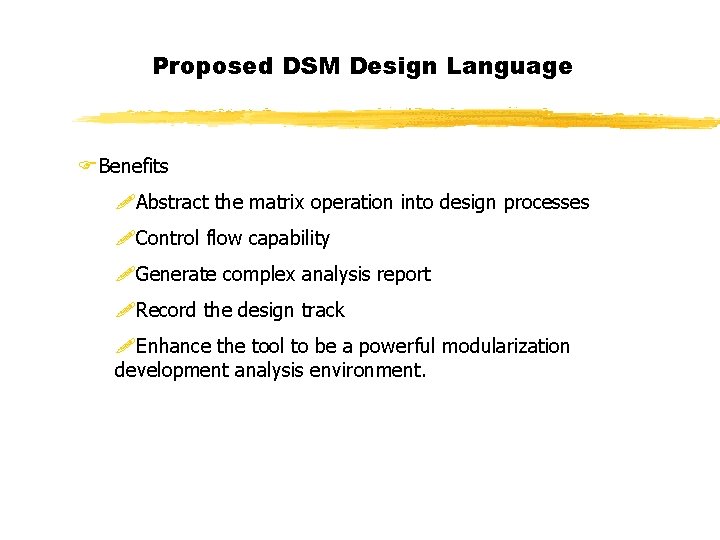 Proposed DSM Design Language

Benefits

Abstract the matrix operation into design processes

Control flow capability

Generate complex analysis report

Record the design track

Enhance the tool to be a powerful modularization development analysis environment.